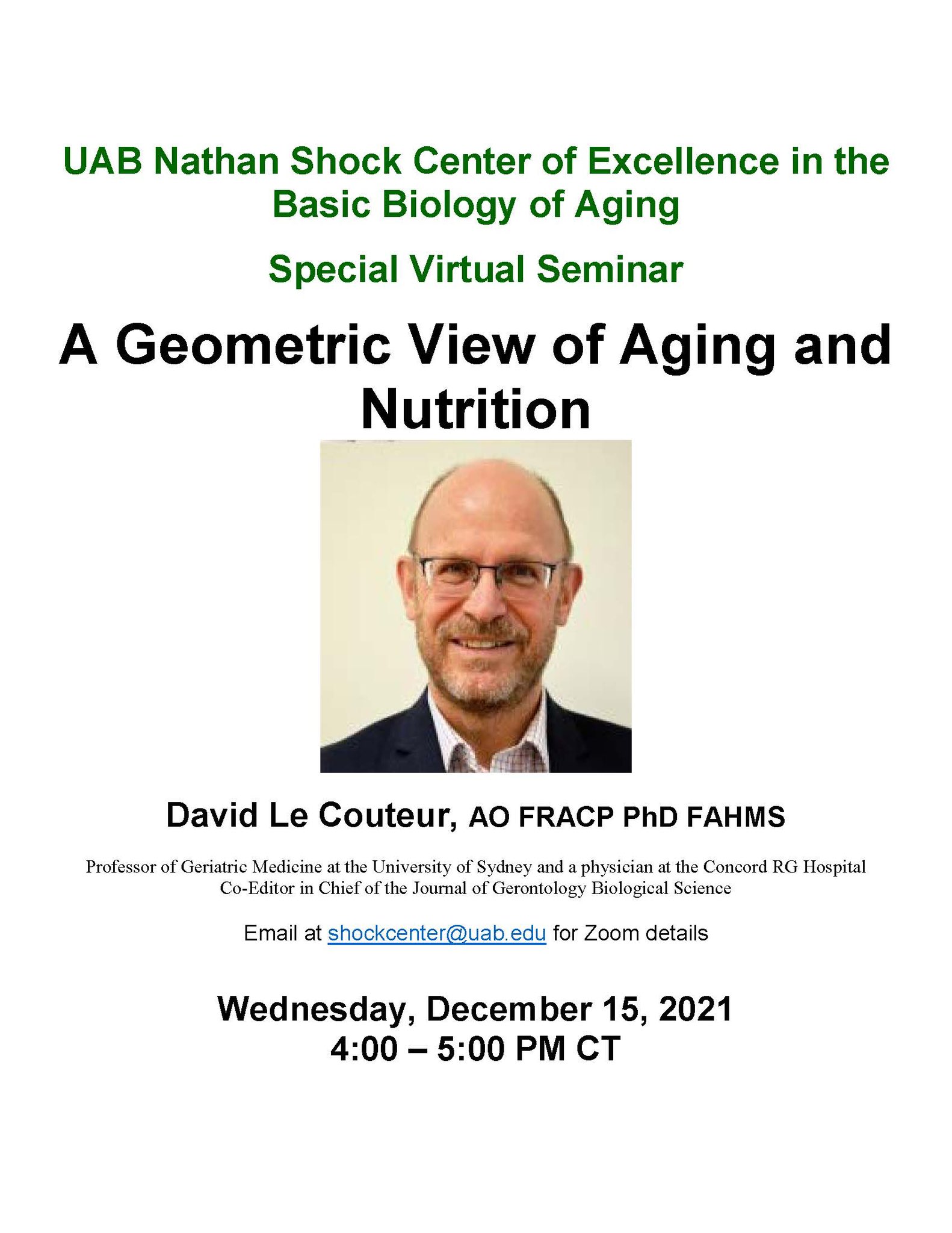 UAB Nathan Shock Center of Excellence in the Basic Biology of Aging

Special Virtual Seminar

A Geometric View of Aging and Nutrition

David Le Couteur, AO FRACP PhD FAHMS

Professor of Geriatric Medicine at the University of Sydney and a physician at the Concord RG Hospital
Co-Editor in Chief of the Journal of Gerontology Biological Science

Email at shockcenter@uab.edu for Zoom details

Wednesday, December 15, 2021
4:00 – 5:00 PM CT